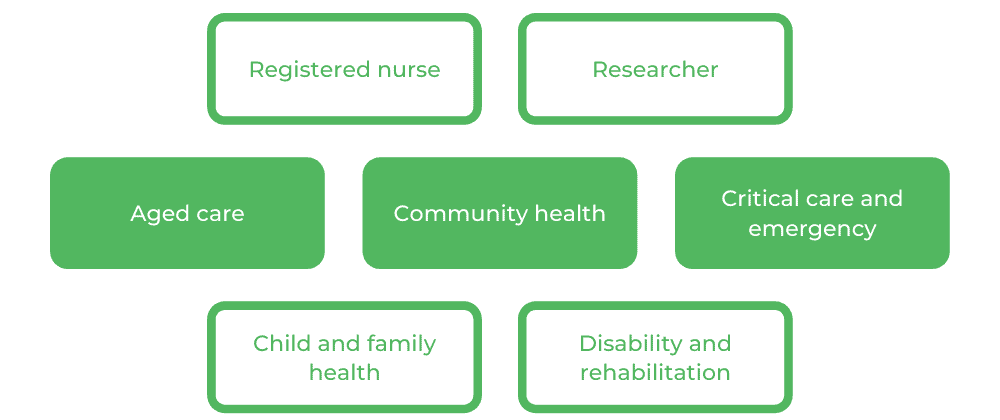 Registered nurse

Researcher

Aged care

Community health

Critical care and emergency

Child and family health

Disability and rehabilitation